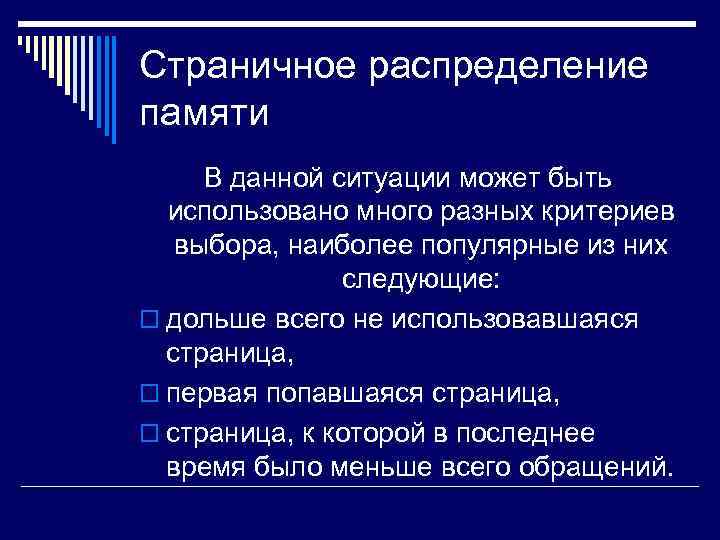 Страничное распределение памяти

В данной ситуации может быть использовано много разных критериев выбора, наиболее популярные из них следующие:

дольше всего не использовавшаяся страница,

первая попавшаяся страница,

страница, к которой в последнее время было меньше всего обращений.